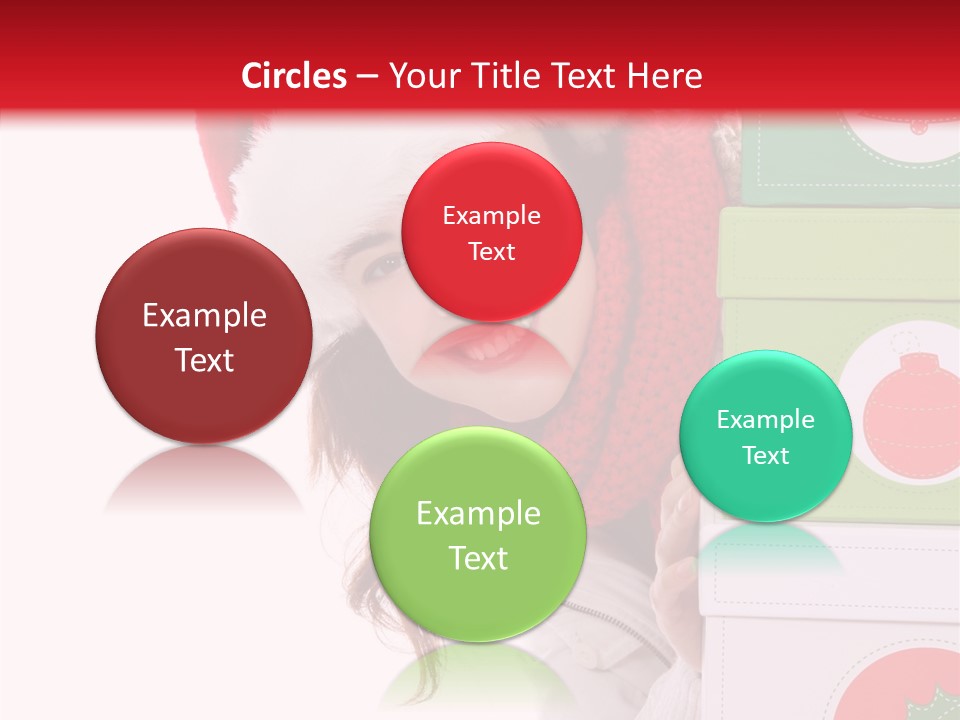 Circles – Your Title Text Here

Example Text

Example Text

Example Text

Example Text